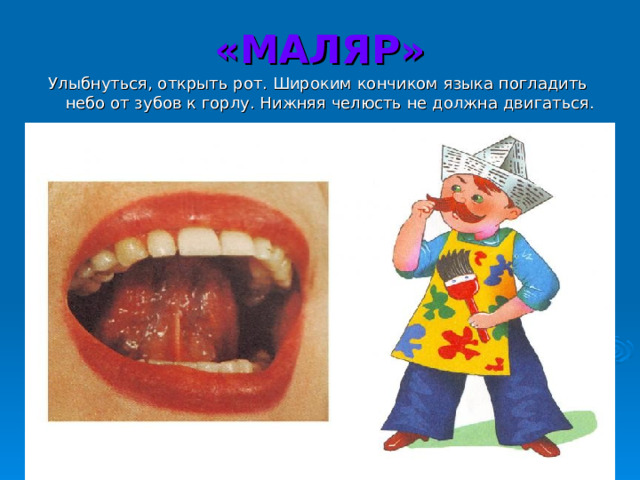 «МАЛЯР»

Улыбнуться, открыть рот. Широким кончиком языка погладить небо от зубов к горлу. Нижняя челюсть не должна двигаться.